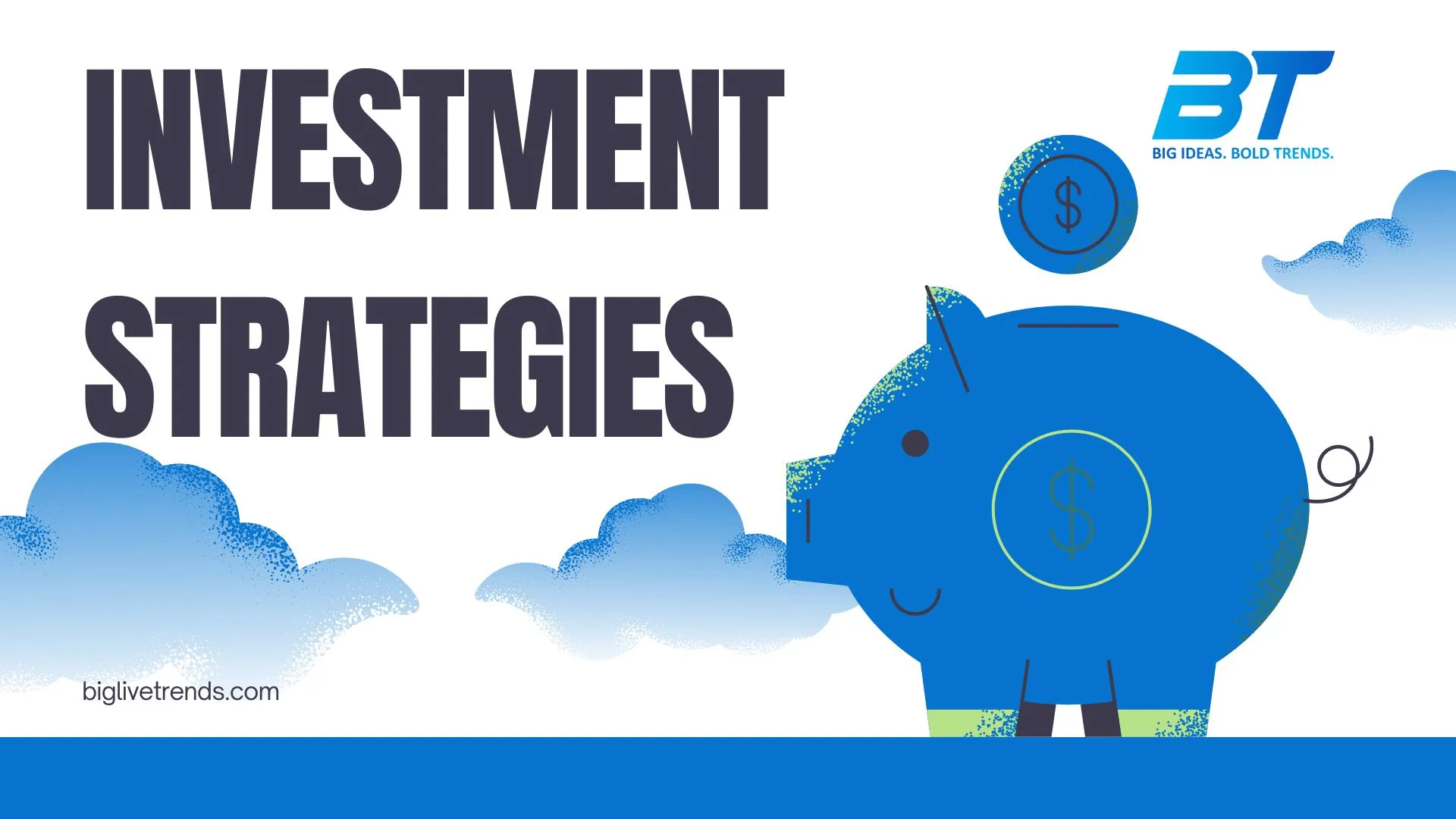 INVESTMENT STRATEGIES

BT
BIG IDEAS. BOLD TRENDS.

$

$

biglivetrends.com